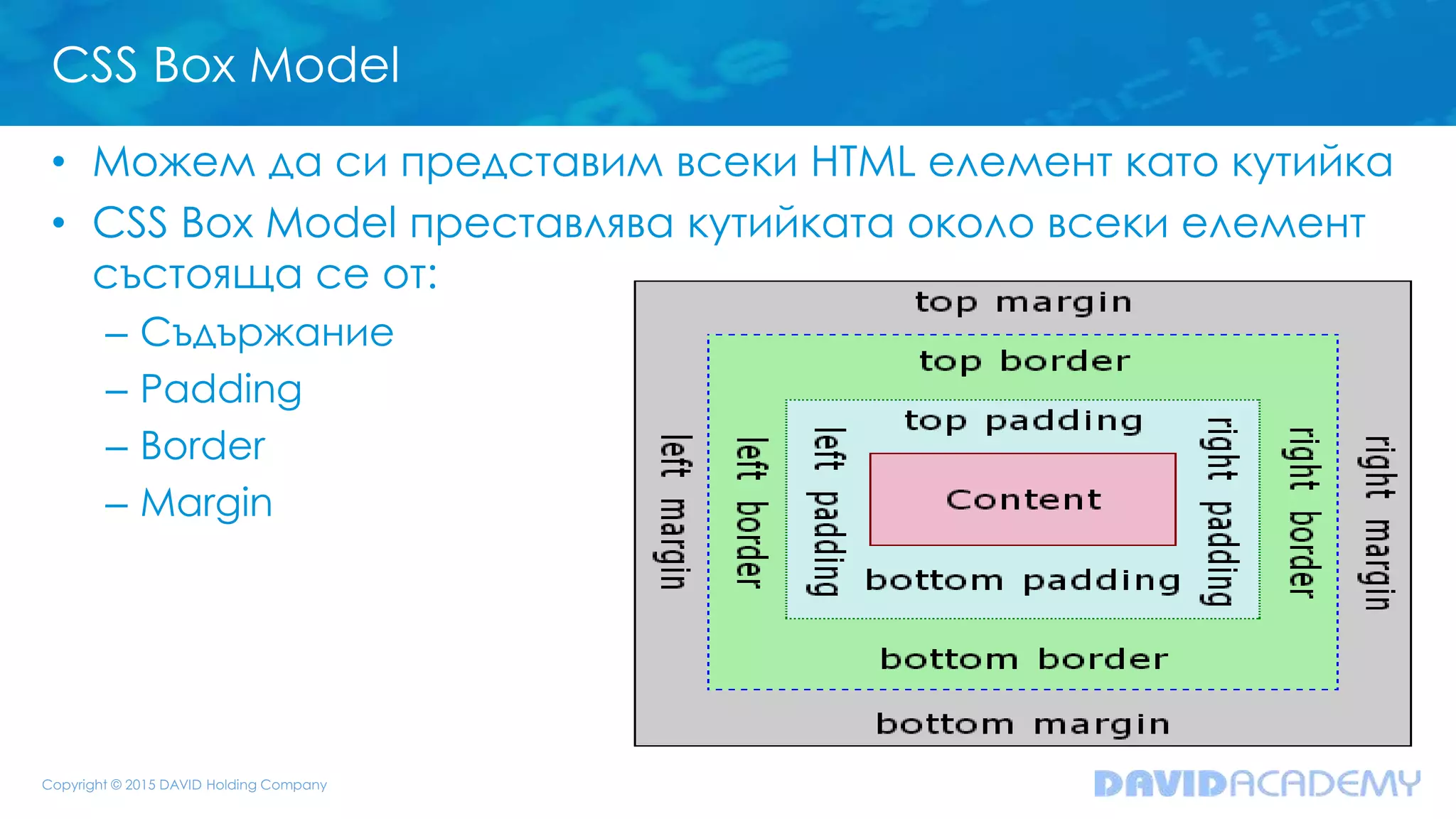 CSS Box Model

• Можем да си представим всеки HTML елемент като кутийка
• CSS Box Model преставлява кутийката около всеки елемент състояща се от:
– Съдържание
– Padding
– Border
– Margin

top margin
top border
top padding
left margin
left border
left padding
Content
right padding
right border
right margin
bottom padding
bottom border
bottom margin

Copyright © 2015 DAVID Holding Company

DAVIDACADEMY